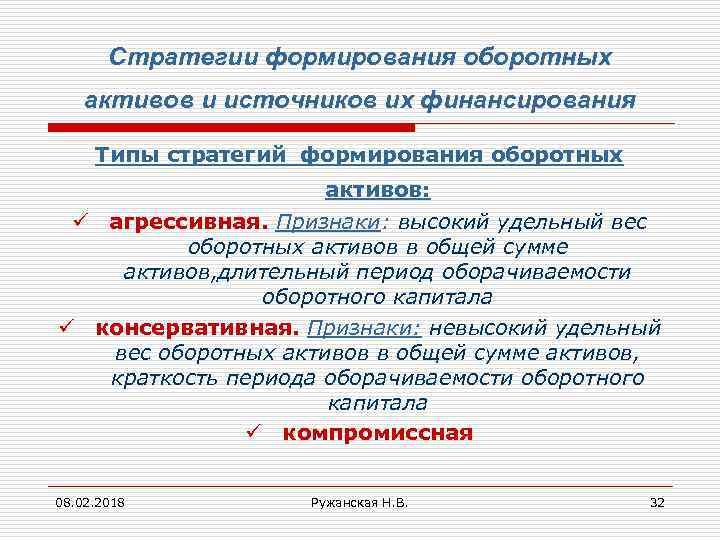 Стратегии формирования оборотных активов и источников их финансирования

Типы стратегий формирования оборотных активов:

✓ агрессивная. Признаки: высокий удельный вес оборотных активов в общей сумме активов,длительный период оборачиваемости оборотного капитала

✓ консервативная. Признаки: невысокий удельный вес оборотных активов в общей сумме активов, краткость периода оборачиваемости оборотного капитала

✓ компромиссная

08.02.2018

Ружанская Н.В.

32